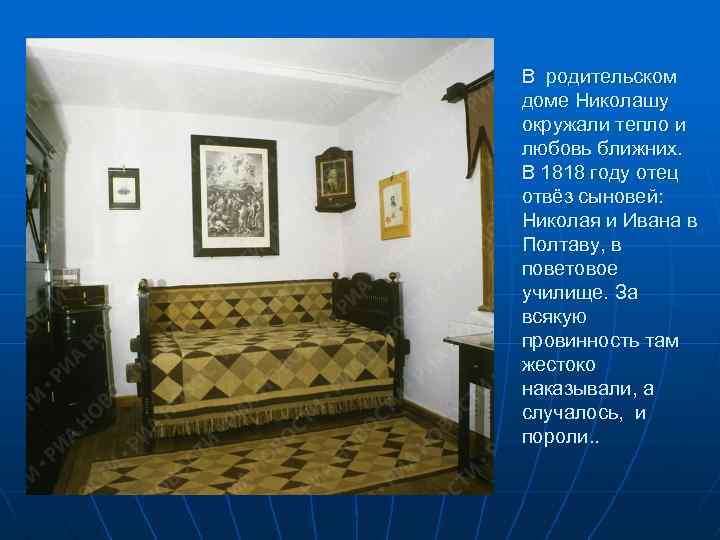 В родительском доме Николашу окружали тепло и любовь ближних. В 1818 году отец отвёз сыновей: Николая и Ивана в Полтаву, в поветовое училище. За всякую провинность там жестоко наказывали, а случалось, и пороли..

РИА НОВОСТИ